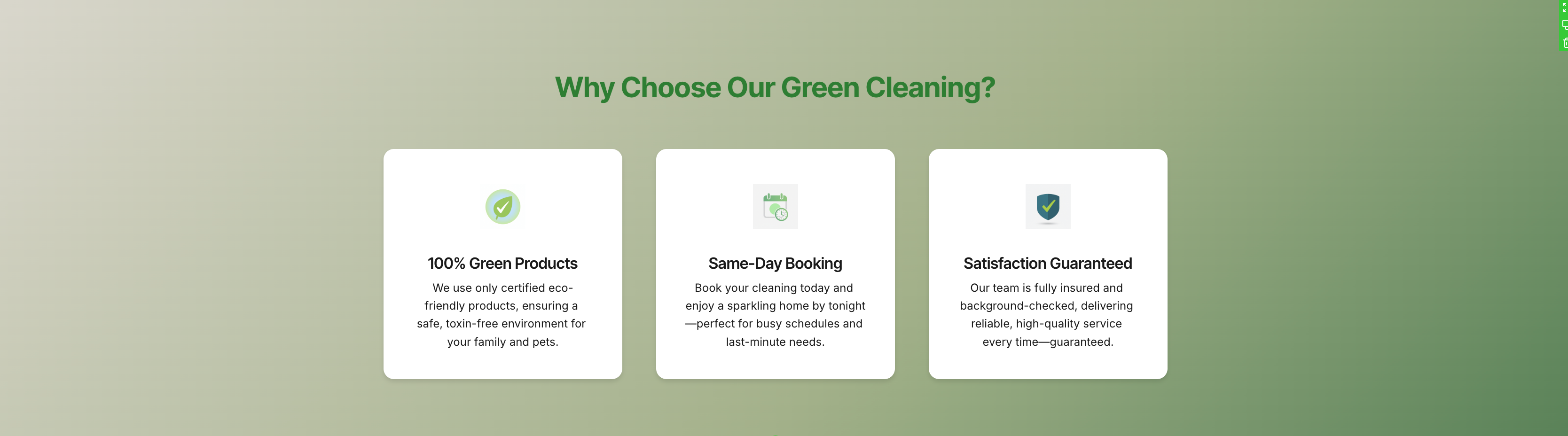 Why Choose Our Green Cleaning?

100% Green Products

We use only certified eco-friendly products, ensuring a safe, toxin-free environment for your family and pets.

Same-Day Booking

Book your cleaning today and enjoy a sparkling home by tonight—perfect for busy schedules and last-minute needs.

Satisfaction Guaranteed

Our team is fully insured and background-checked, delivering reliable, high-quality service every time—guaranteed.